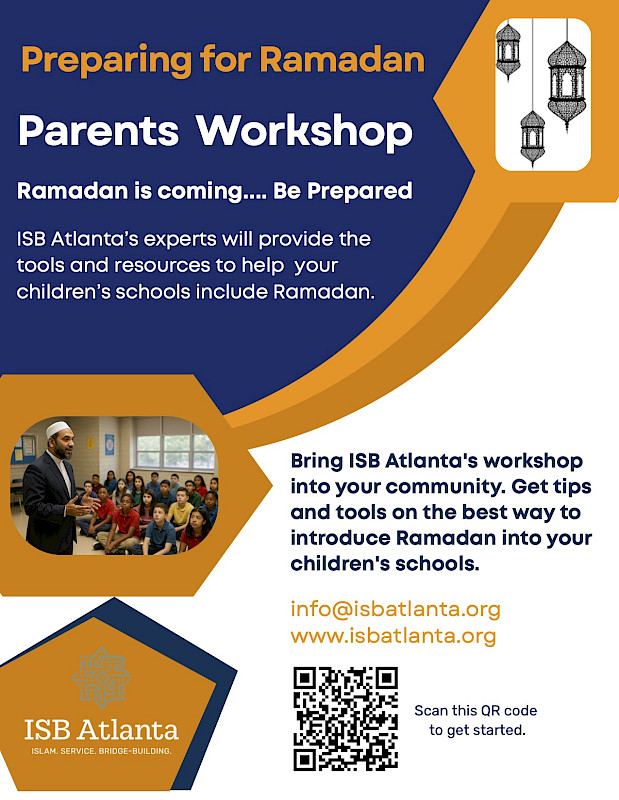 Preparing for Ramadan

Parents Workshop

Ramadan is coming.... Be Prepared

ISB Atlanta's experts will provide the tools and resources to help your children's schools include Ramadan.

Bring ISB Atlanta's workshop into your community. Get tips and tools on the best way to introduce Ramadan into your children's schools.

info@isbatlanta.org
www.isbatlanta.org

Scan this QR code to get started.

ISB Atlanta
ISLAM. SERVICE. BRIDGE-BUILDING.